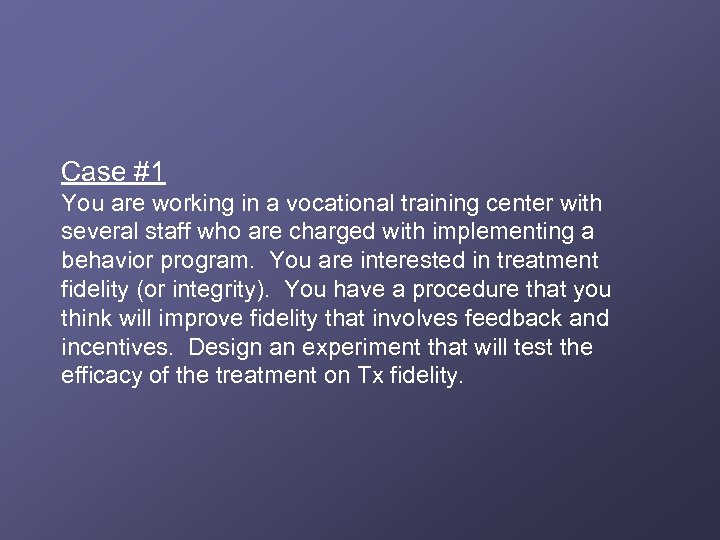 Case #1
You are working in a vocational training center with several staff who are charged with implementing a behavior program.  You are interested in treatment fidelity (or integrity).  You have a procedure that you think will improve fidelity that involves feedback and incentives.  Design an experiment that will test the efficacy of the treatment on Tx fidelity.